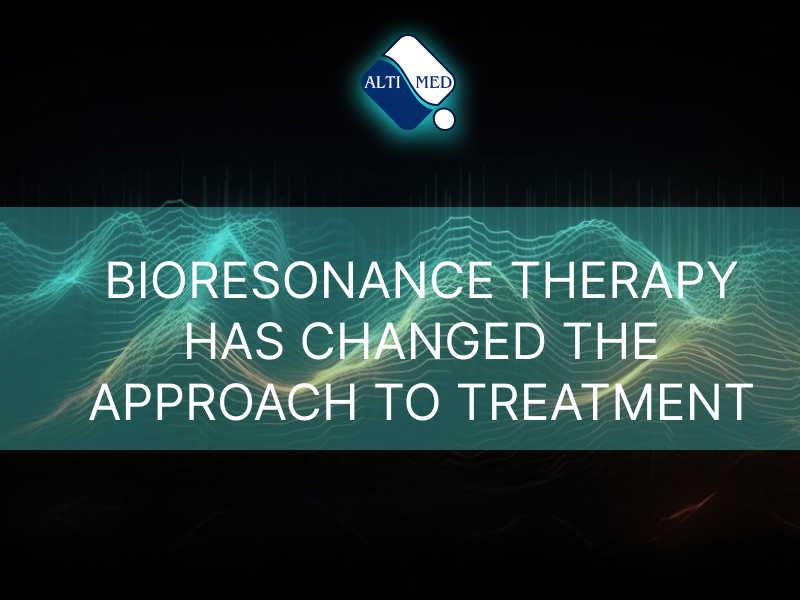 ALTI MED

BIORESONANCE THERAPY HAS CHANGED THE APPROACH TO TREATMENT